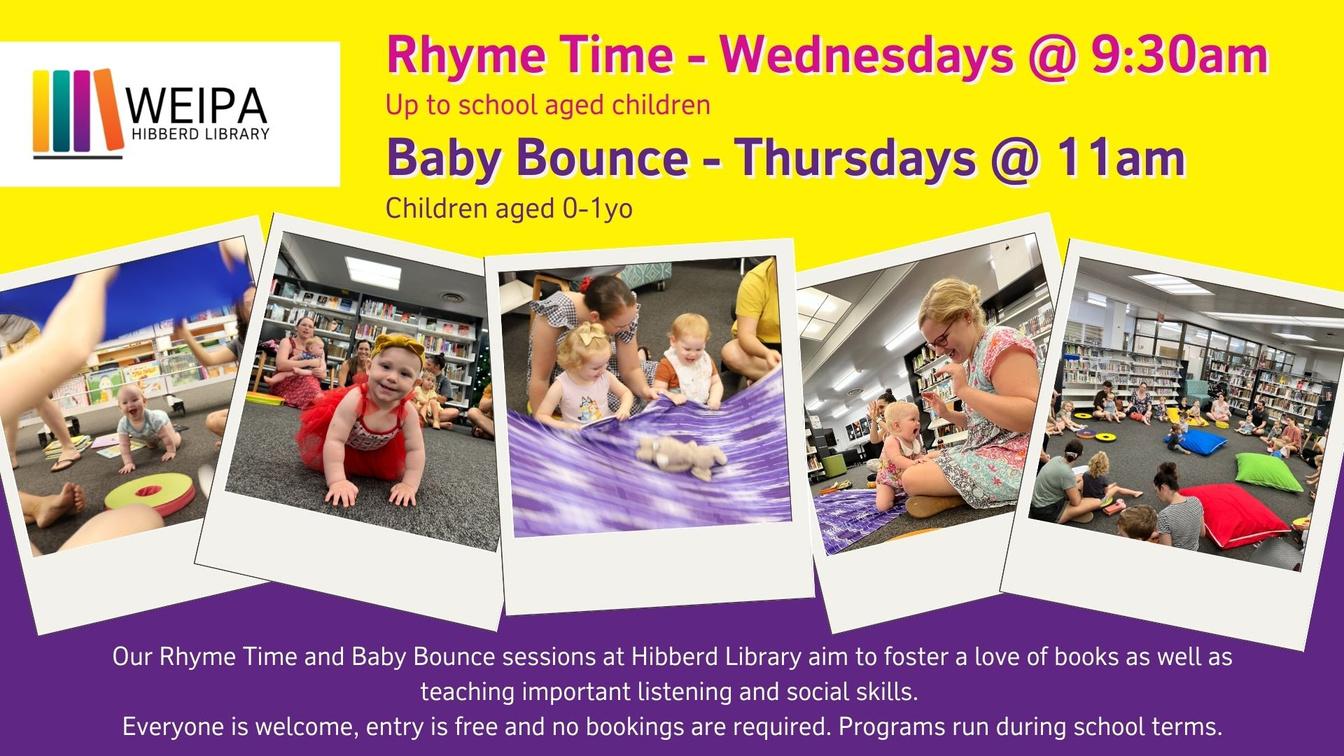 WEIPA
HIBBERD LIBRARY

Rhyme Time - Wednesdays @ 9:30am
Up to school aged children
Baby Bounce - Thursdays @ 11am
Children aged 0-1yo

Our Rhyme Time and Baby Bounce sessions at Hibberd Library aim to foster a love of books as well as teaching important listening and social skills.
Everyone is welcome, entry is free and no bookings are required. Programs run during school terms.